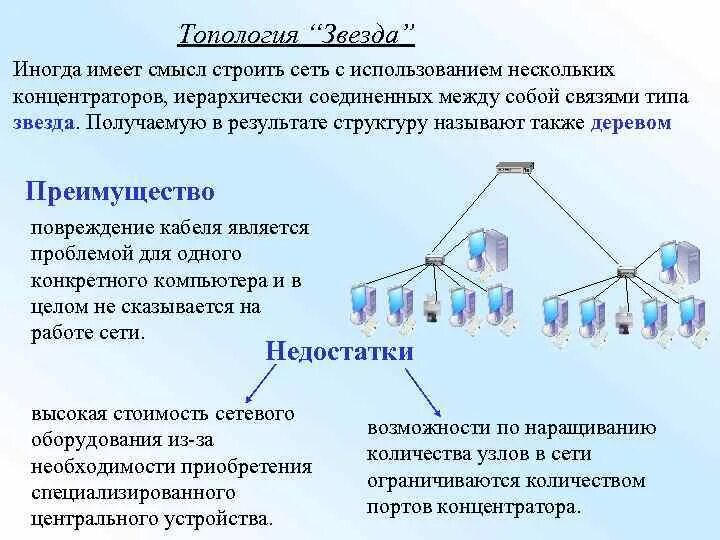 Топология “Звезда”

Иногда имеет смысл строить сеть с использованием нескольких концентраторов, иерархически соединенных между собой связями типа звезда. Получаемую в результате структуру называют также деревом

Преимущество

повреждение кабеля является проблемой для одного конкретного компьютера и в целом не сказывается на работе сети.

Недостатки

высокая стоимость сетевого оборудования из-за необходимости приобретения специализированного центрального устройства.

возможности по наращиванию количества узлов в сети ограничиваются количеством портов концентратора.